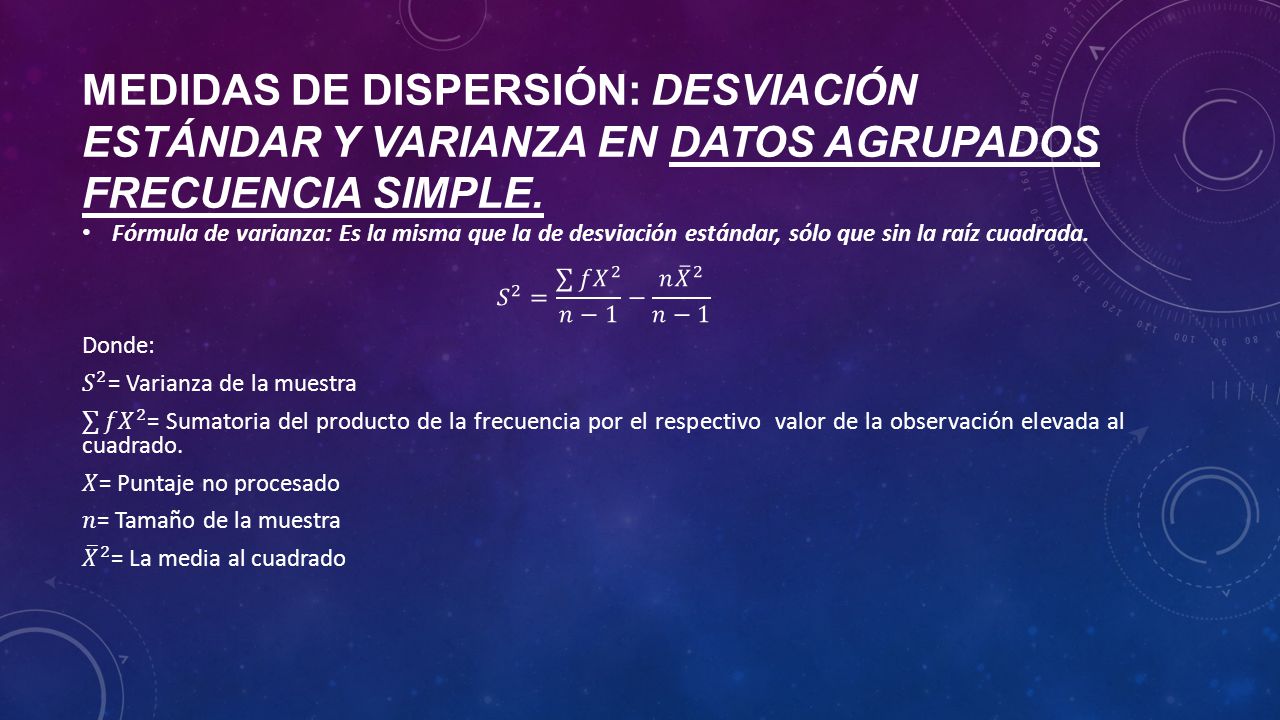 MEDIDAS DE DISPERSIÓN: DESVIACIÓN ESTÁNDAR Y VARIANZA EN DATOS AGRUPADOS FRECUENCIA SIMPLE.

• Fórmula de varianza: Es la misma que la de desviación estándar, sólo que sin la raíz cuadrada.

$S^2 = \frac{\sum fX^2}{n-1} - \frac{n\bar{X}^2}{n-1}$

Donde:

$S^2$= Varianza de la muestra

$\sum fX^2$= Sumatoria del producto de la frecuencia por el respectivo valor de la observación elevada al cuadrado.

$X$= Puntaje no procesado

$n$= Tamaño de la muestra

$\bar{X}^2$= La media al cuadrado